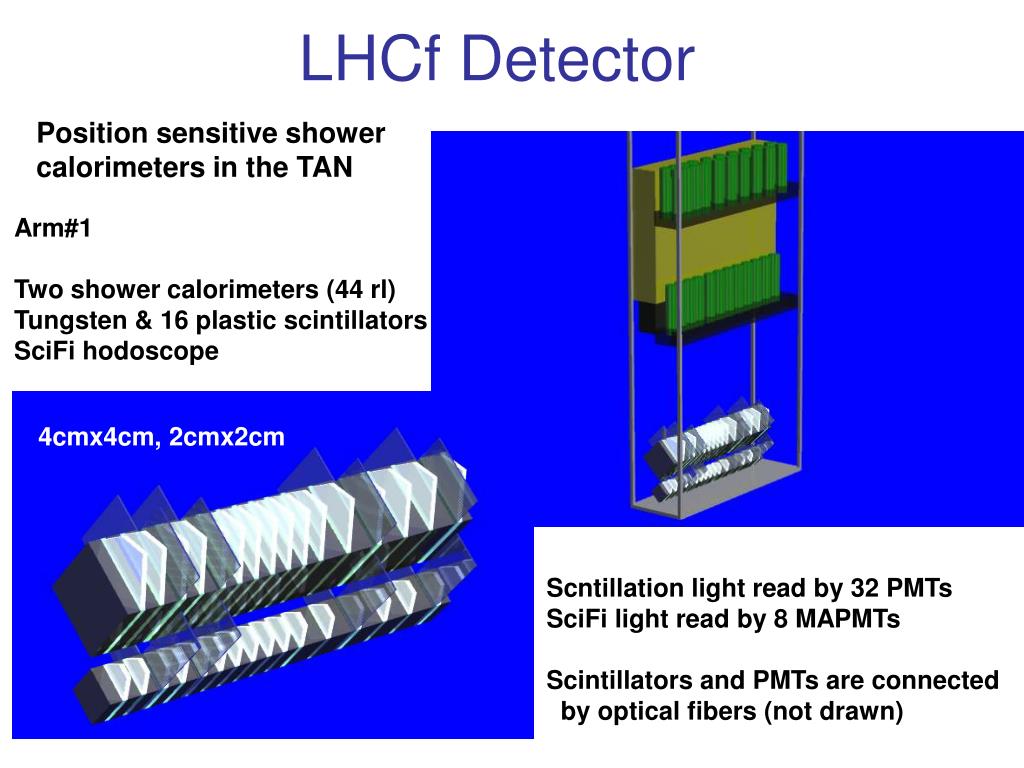 LHCf Detector

Position sensitive shower calorimeters in the TAN

Arm#1

Two shower calorimeters (44 rl)
Tungsten & 16 plastic scintillators
SciFi hodoscope

4cmx4cm, 2cmx2cm

Scntillation light read by 32 PMTs
SciFi light read by 8 MAPMTs

Scintillators and PMTs are connected by optical fibers (not drawn)